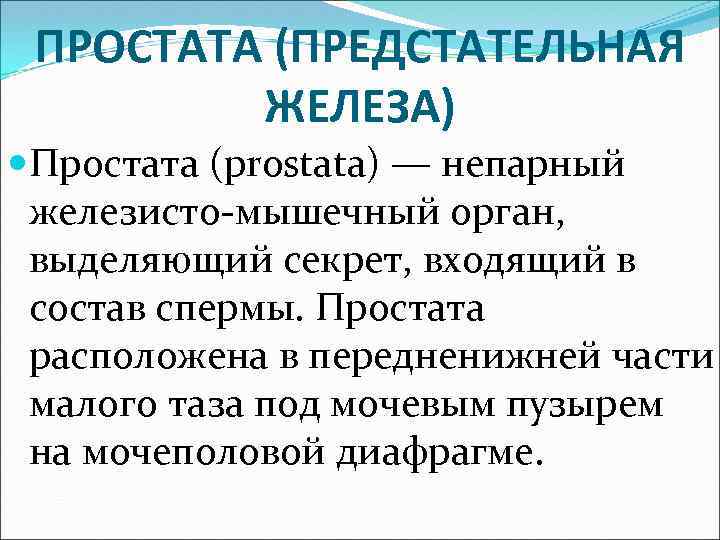 ПРОСТАТА (ПРЕДСТАТЕЛЬНАЯ ЖЕЛЕЗА)

Простата (prostata) — непарный железисто-мышечный орган, выделяющий секрет, входящий в состав спермы. Простата расположена в передненижней части малого таза под мочевым пузырем на мочеполовой диафрагме.